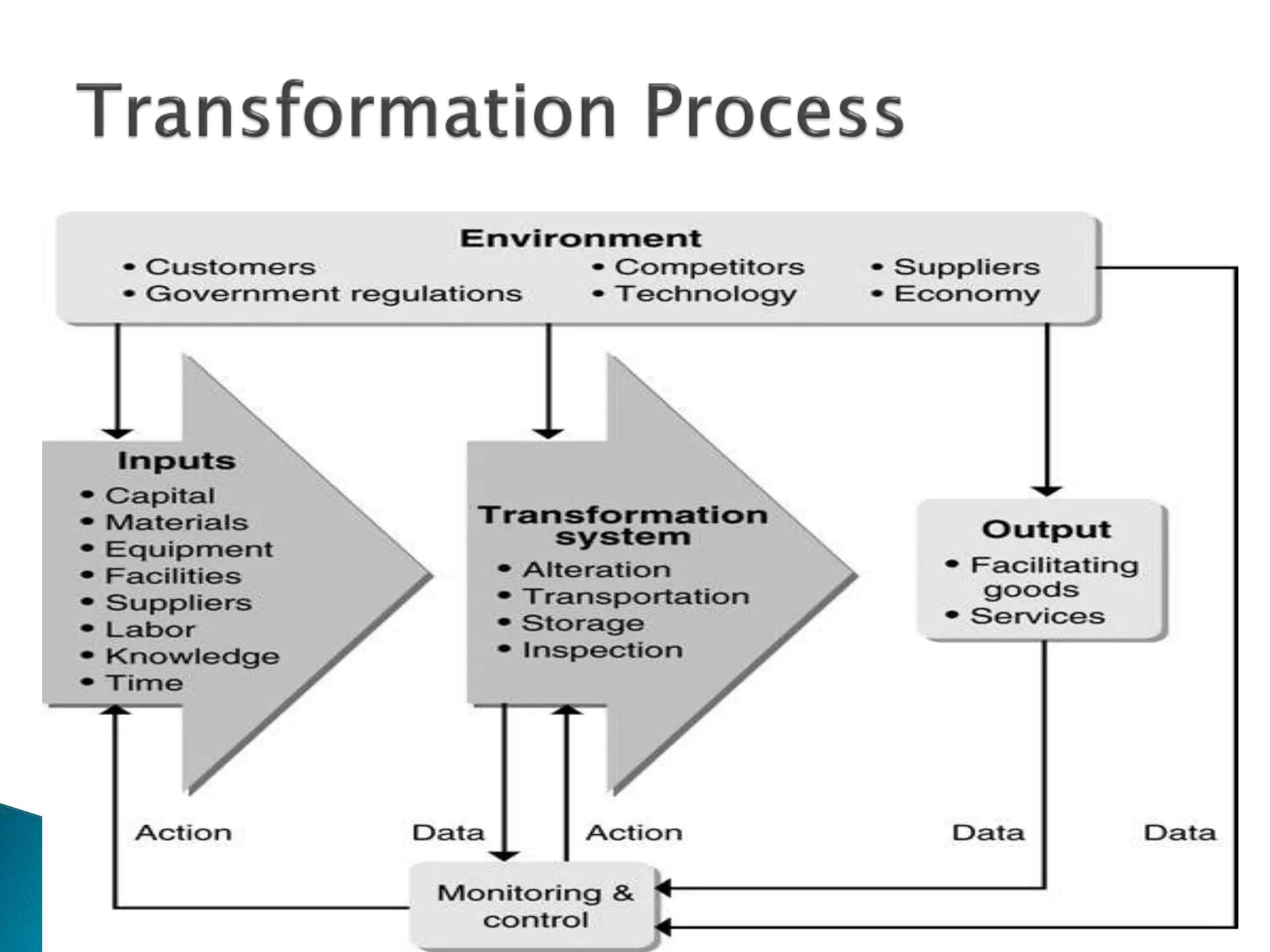 Transformation Process

Environment
• Customers
• Government regulations
• Competitors
• Technology
• Suppliers
• Economy

Inputs
• Capital
• Materials
• Equipment
• Facilities
• Suppliers
• Labor
• Knowledge
• Time

Transformation system
• Alteration
• Transportation
• Storage
• Inspection

Output
• Facilitating goods
• Services

Action

Data

Action

Data

Data

Monitoring & control